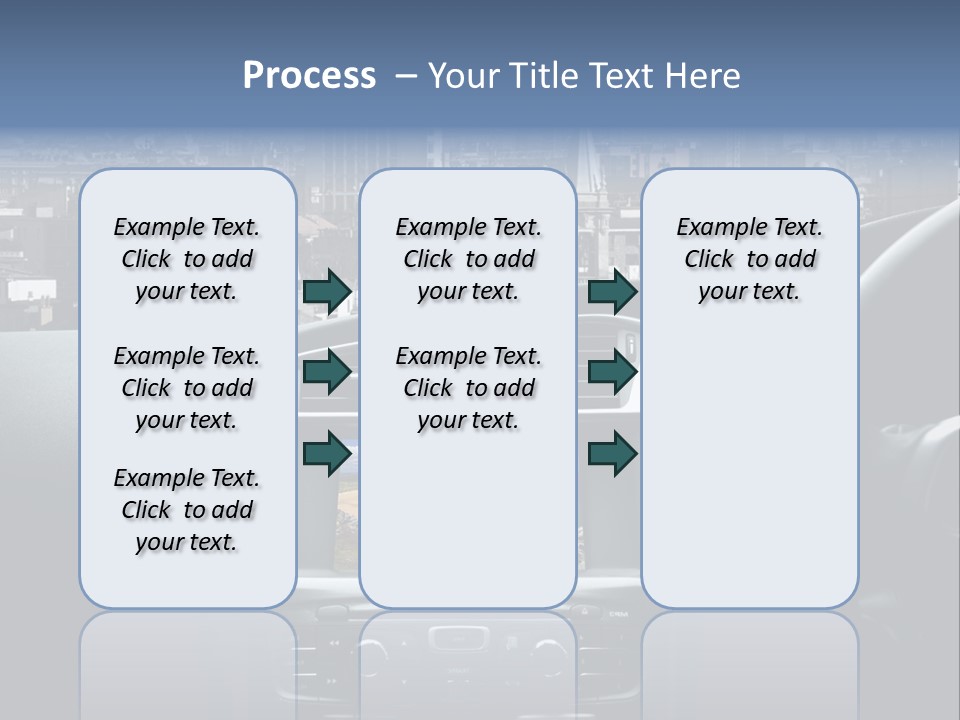 Process – Your Title Text Here

Example Text. Click to add your text.

Example Text. Click to add your text.

Example Text. Click to add your text.

Example Text. Click to add your text.

Example Text. Click to add your text.

Example Text. Click to add your text.